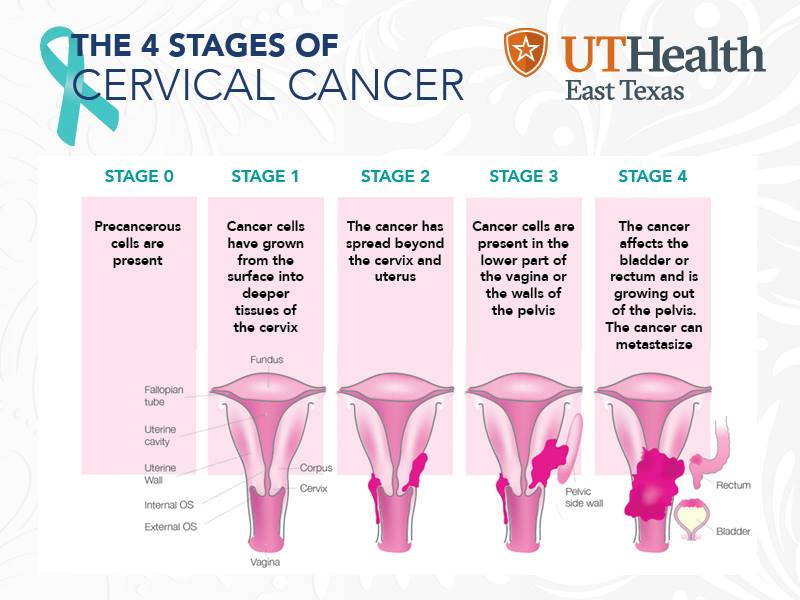 THE 4 STAGES OF
CERVICAL CANCER

UTHealth
East Texas

STAGE 0

Precancerous cells are present

STAGE 1

Cancer cells have grown from the surface into deeper tissues of the cervix

STAGE 2

The cancer has spread beyond the cervix and uterus

STAGE 3

Cancer cells are present in the lower part of the vagina or the walls of the pelvis

STAGE 4

The cancer affects the bladder or rectum and is growing out of the pelvis. The cancer can metastasize

Fundus

Fallopian tube

Uterine cavity

Uterine Wall

Internal OS

External OS

Corpus

Cervix

Vagina

Pelvic side wall

Rectum

Bladder